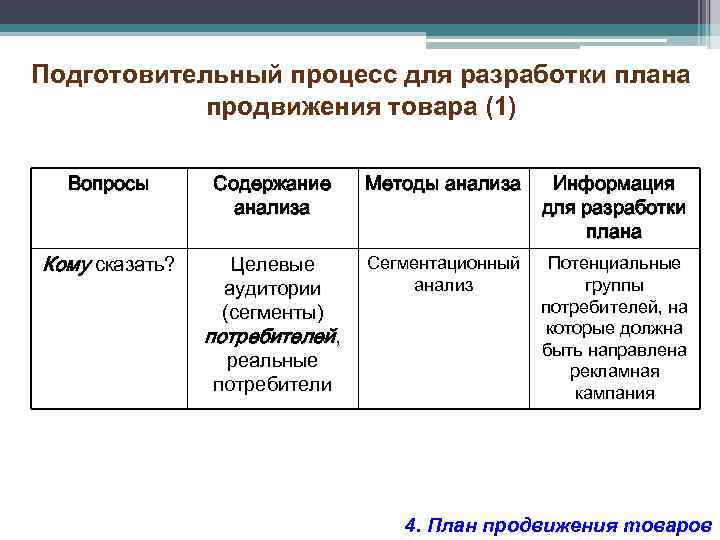 Подготовительный процесс для разработки плана продвижения товара (1)

| Вопросы | Содержание анализа | Методы анализа | Информация для разработки плана |
|---|---|---|---|
| Кому сказать? | Целевые аудитории (сегменты) потребителей, реальные потребители | Сегментационный анализ | Потенциальные группы потребителей, на которые должна быть направлена рекламная кампания |

4. План продвижения товаров